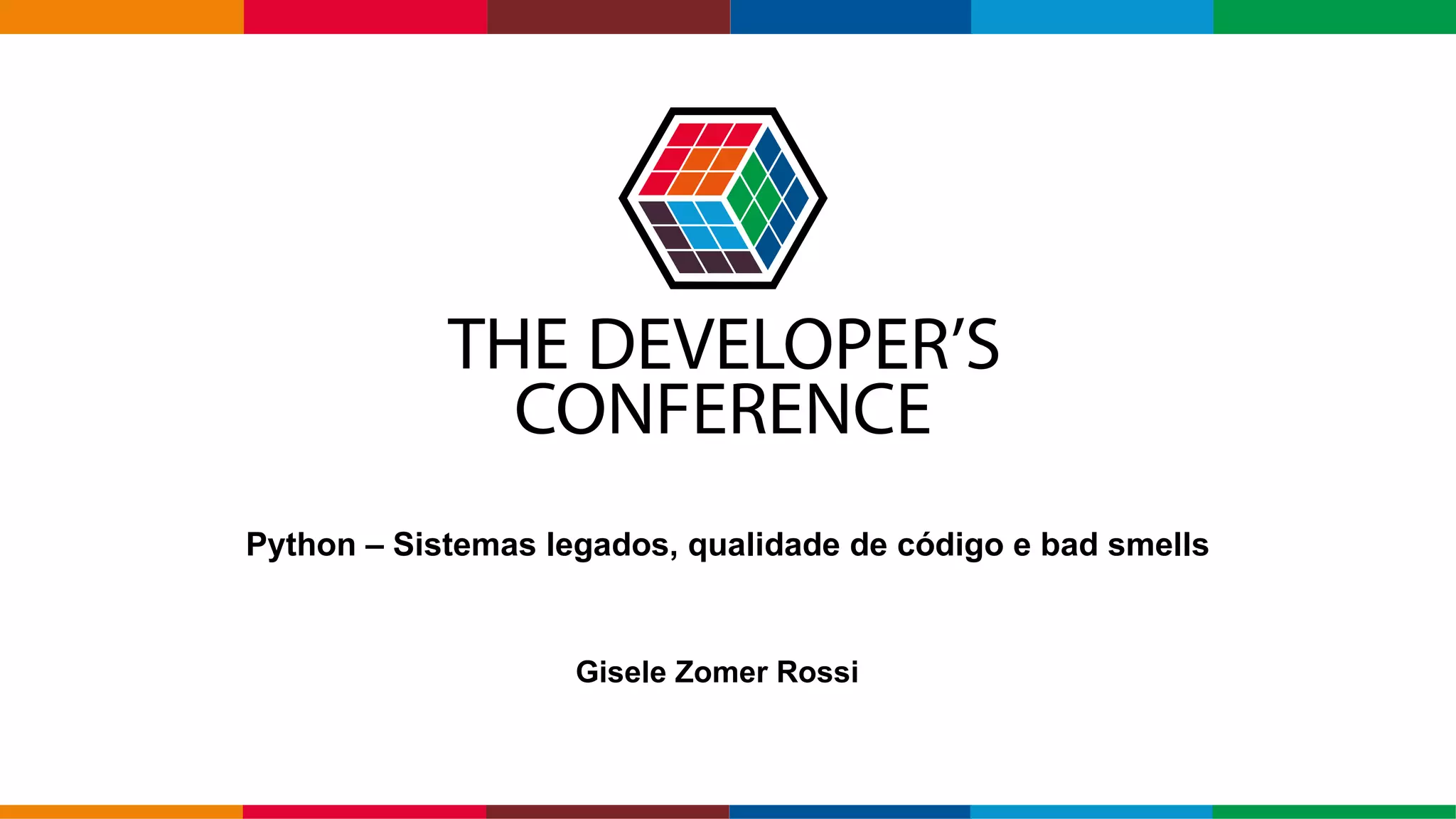 THE DEVELOPER'S CONFERENCE

Python – Sistemas legados, qualidade de código e bad smells

Gisele Zomer Rossi